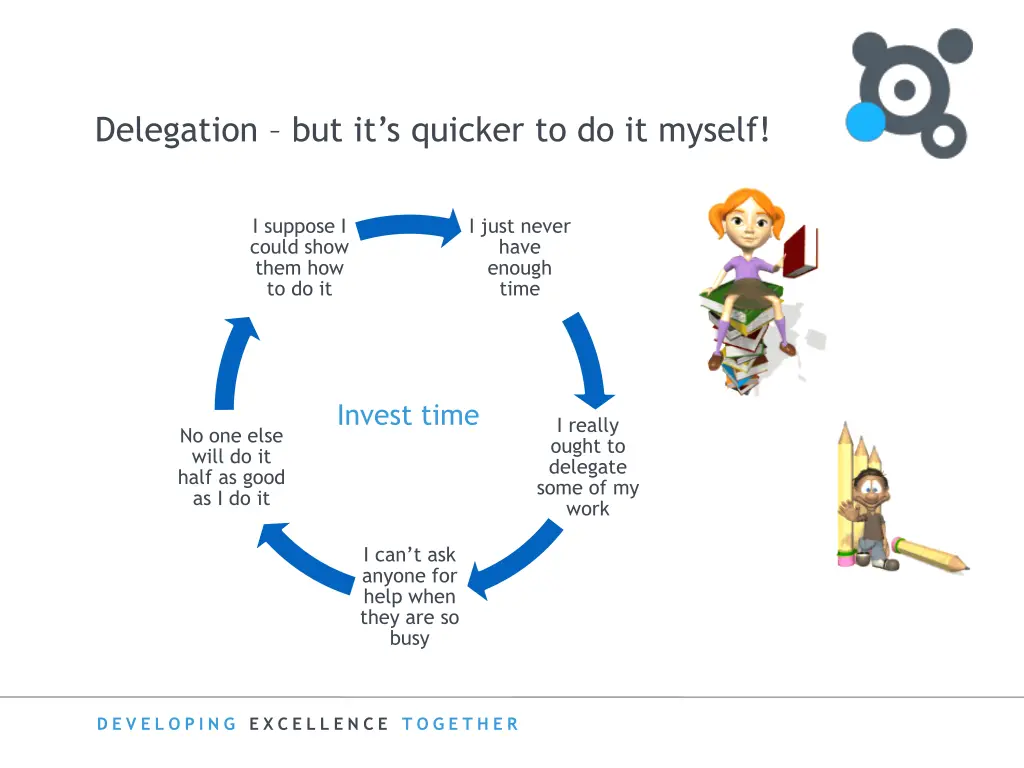 Delegation – but it's quicker to do it myself!

I just never have enough time

I really ought to delegate some of my work

I can't ask anyone for help when they are so busy

No one else will do it half as good as I do it

I suppose I could show them how to do it

Invest time

DEVELOPING EXCELLENCE TOGETHER